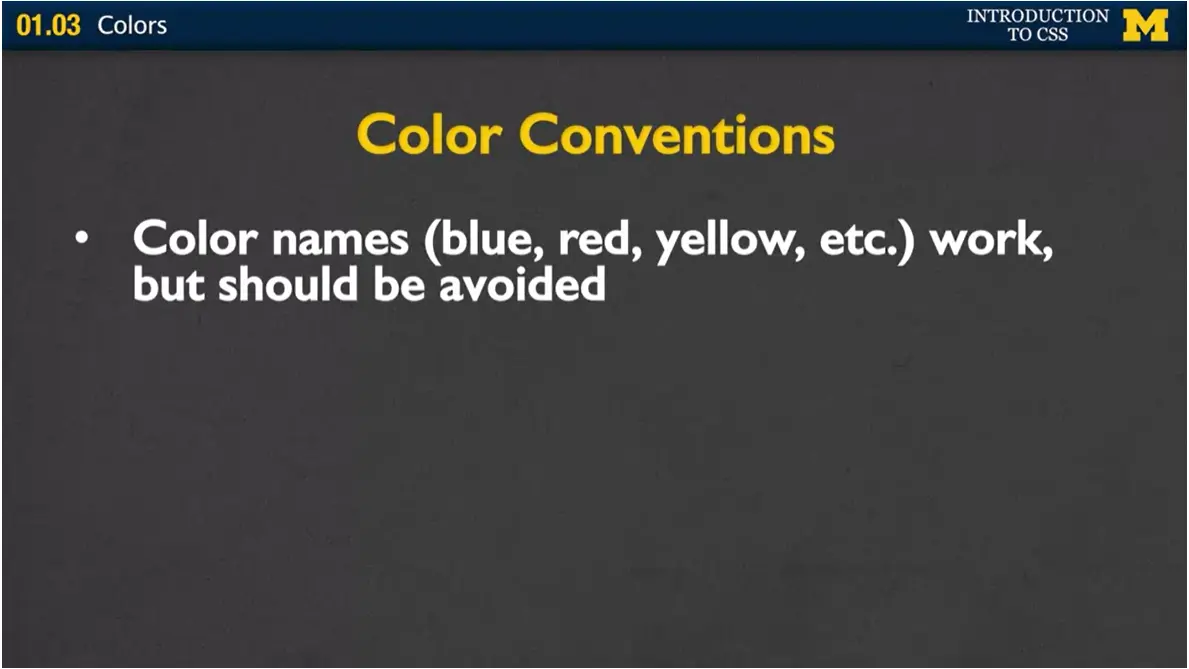 01.03 Colors

INTRODUCTION TO CSS

M

Color Conventions

• Color names (blue, red, yellow, etc.) work, but should be avoided